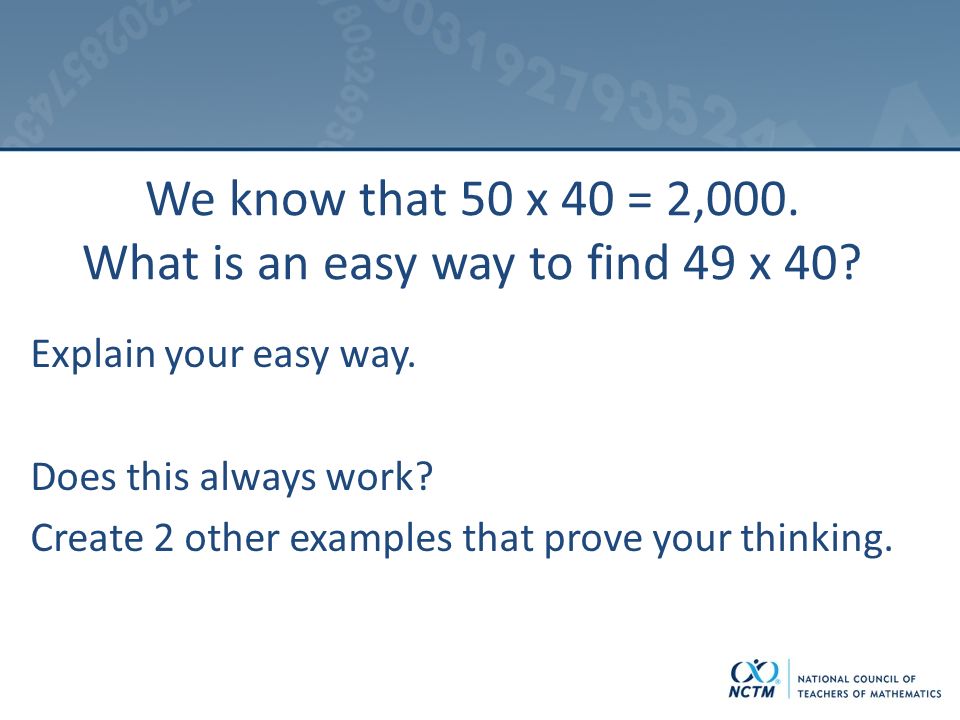 We know that 50 x 40 = 2,000.
What is an easy way to find 49 x 40?

Explain your easy way.

Does this always work?
Create 2 other examples that prove your thinking.

NCTM NATIONAL COUNCIL OF TEACHERS OF MATHEMATICS